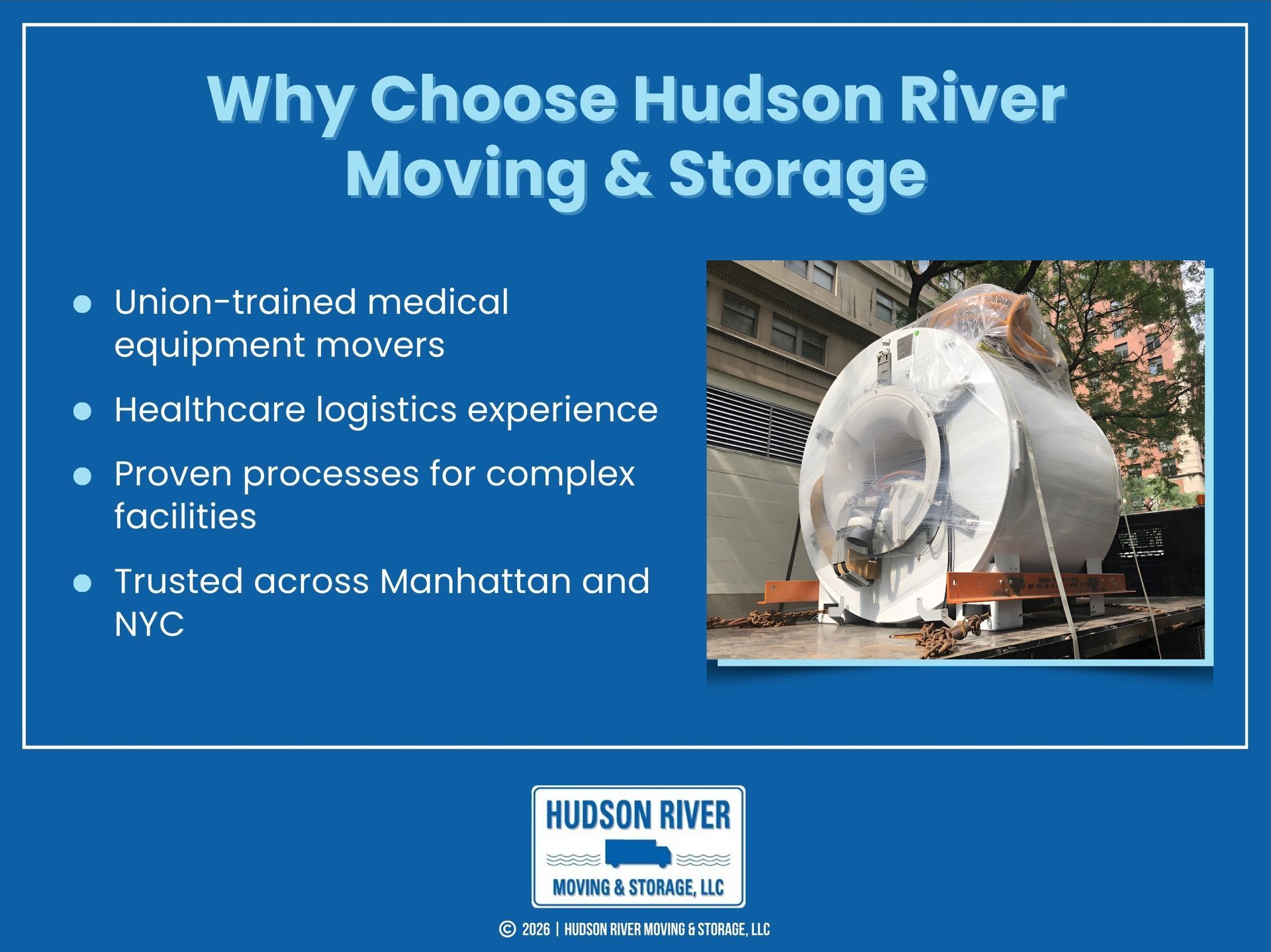 Why Choose Hudson River Moving & Storage

- Union-trained medical equipment movers
- Healthcare logistics experience
- Proven processes for complex facilities
- Trusted across Manhattan and NYC

HUDSON RIVER
MOVING & STORAGE, LLC

© 2026 | HUDSON RIVER MOVING & STORAGE, LLC